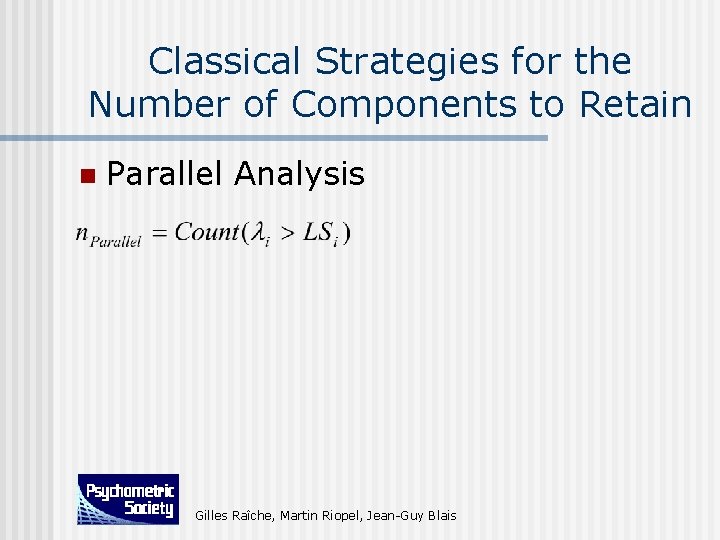 Classical Strategies for the Number of Components to Retain

Parallel Analysis

$n_{Parallel} = Count(\lambda_i > LS_i)$

Psychometric Society

Gilles Raîche, Martin Riopel, Jean-Guy Blais